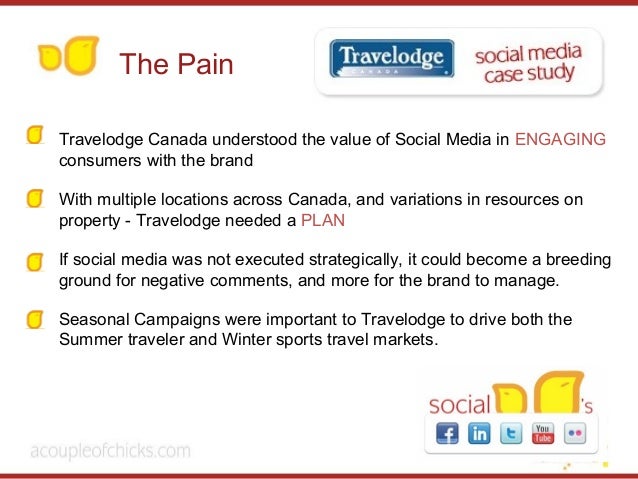 The Pain

Travelodge CANADA

social media case study

Travelodge Canada understood the value of Social Media in ENGAGING consumers with the brand

With multiple locations across Canada, and variations in resources on property - Travelodge needed a PLAN

If social media was not executed strategically, it could become a breeding ground for negative comments, and more for the brand to manage.

Seasonal Campaigns were important to Travelodge to drive both the Summer traveler and Winter sports travel markets.

social 's

f in t You Tube

acoupleofchicks.com